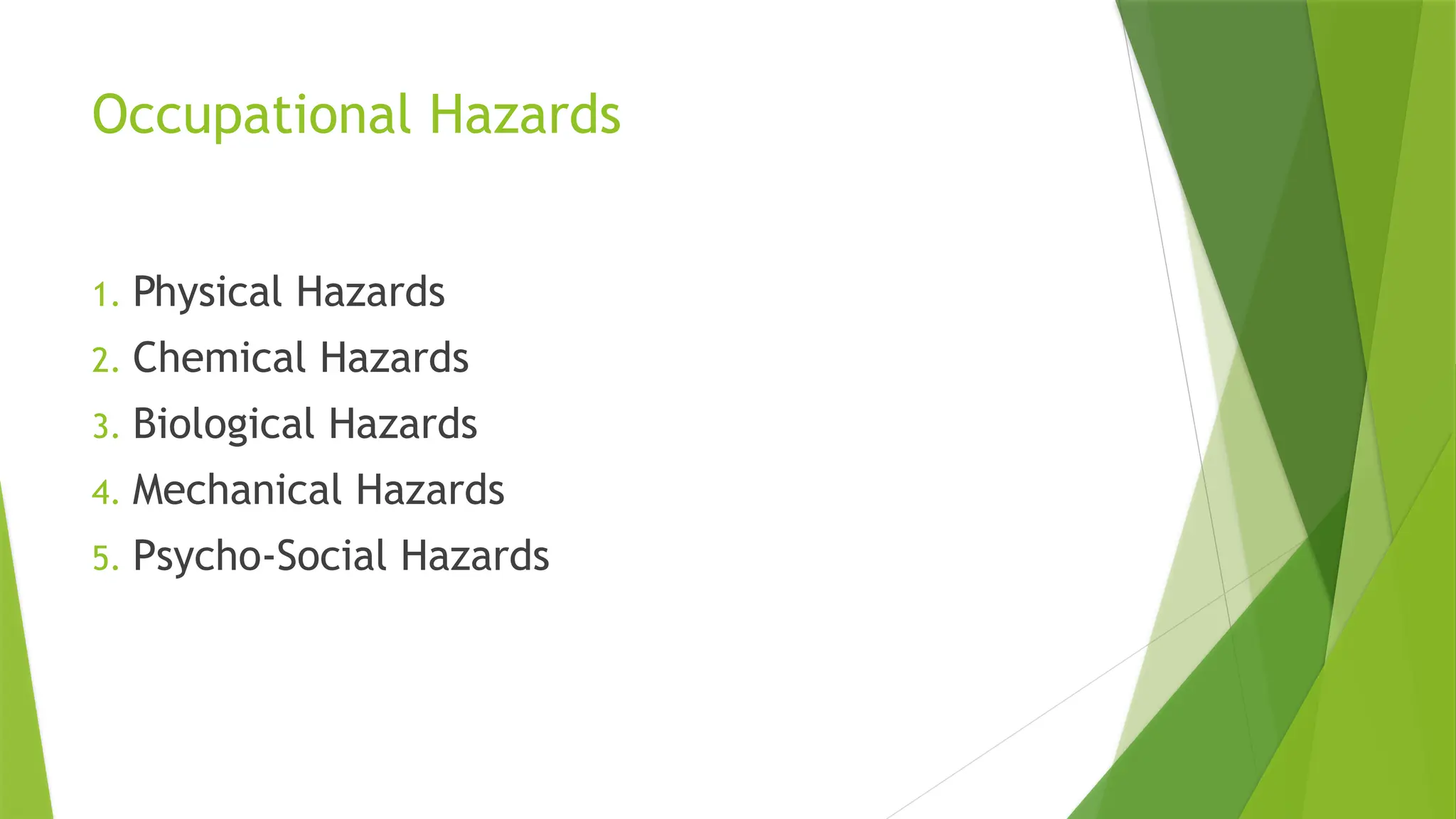 Occupational Hazards

1. Physical Hazards
2. Chemical Hazards
3. Biological Hazards
4. Mechanical Hazards
5. Psycho-Social Hazards